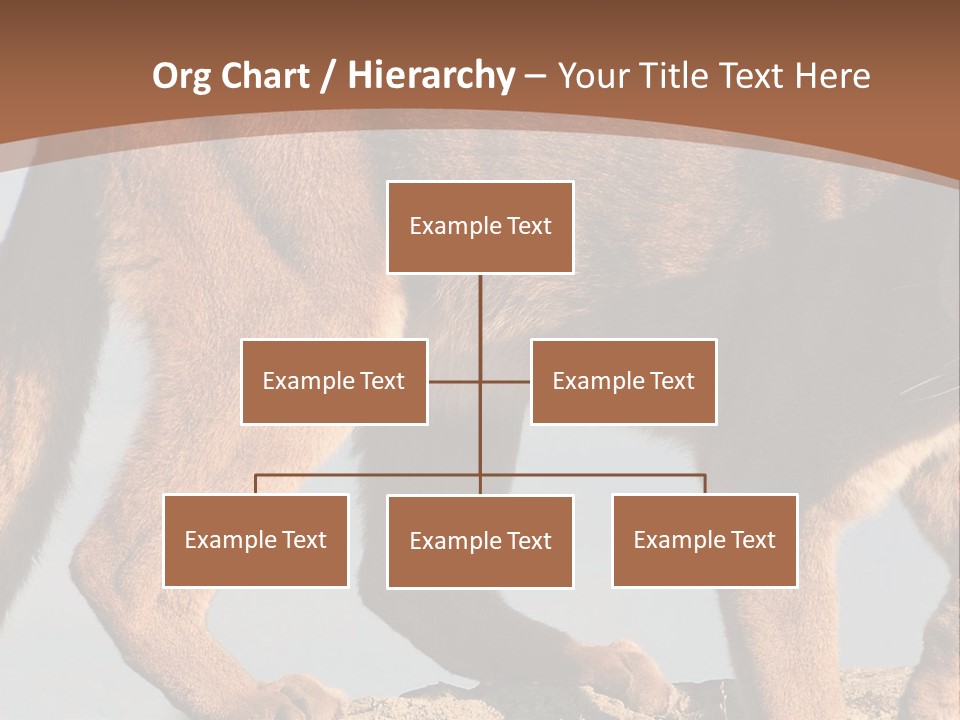 Org Chart / Hierarchy – Your Title Text Here

Example Text

Example Text

Example Text

Example Text

Example Text

Example Text